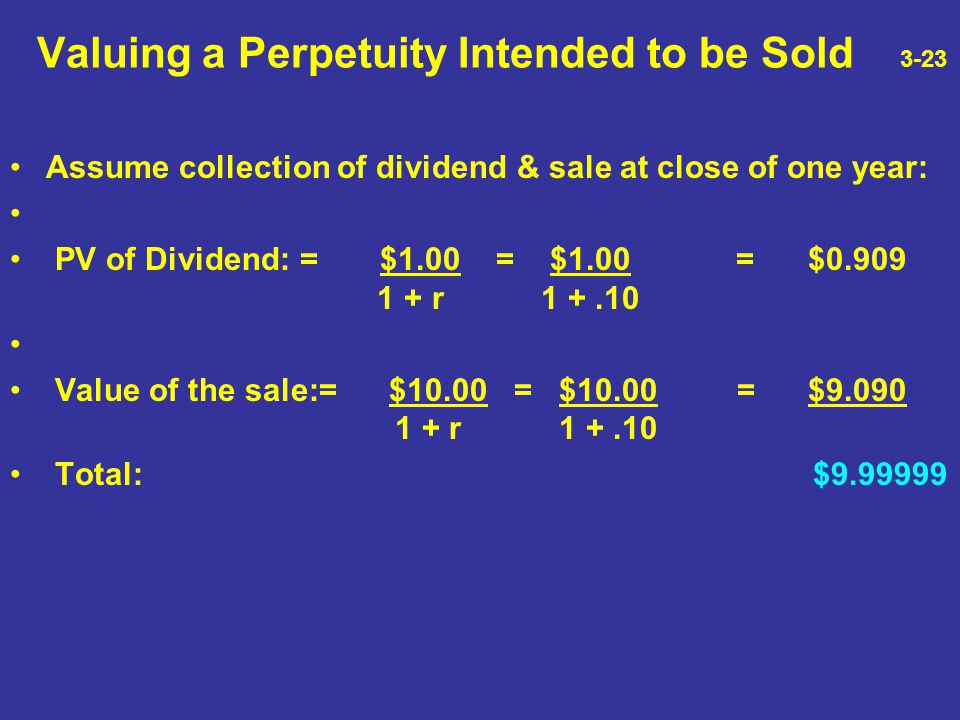 Valuing a Perpetuity Intended to be Sold 3-23

• Assume collection of dividend & sale at close of one year:

•

• PV of Dividend: = $\frac{\$1.00}{1 + r}$ = $\frac{\$1.00}{1 + .10}$ = $0.909

•

• Value of the sale:= $\frac{\$10.00}{1 + r}$ = $\frac{\$10.00}{1 + .10}$ = $9.090

• Total: $9.99999